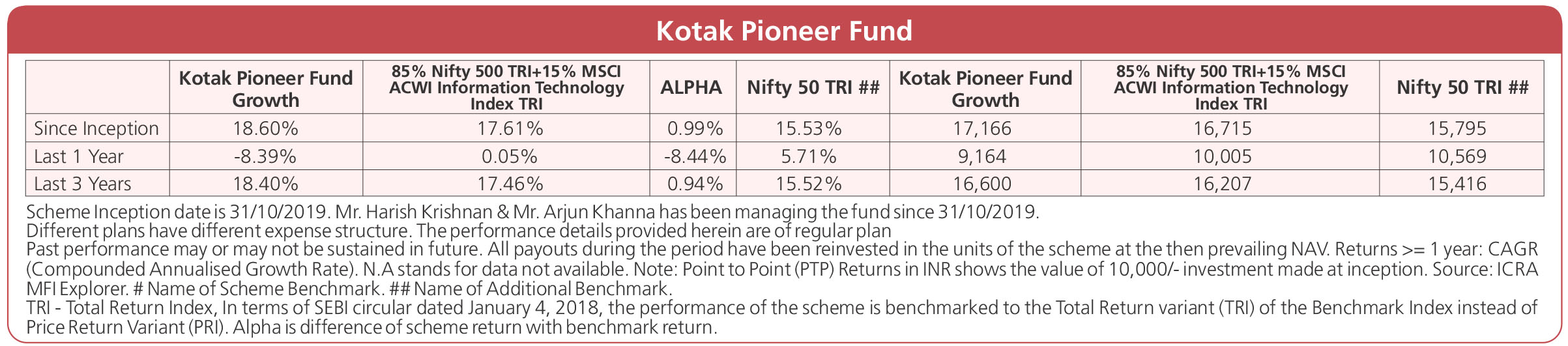 Kotak Pioneer Fund

| | Kotak Pioneer Fund Growth | 85% Nifty 500 TRI+15% MSCI ACWI Information Technology Index TRI | ALPHA | Nifty 50 TRI ## | Kotak Pioneer Fund Growth | 85% Nifty 500 TRI+15% MSCI ACWI Information Technology Index TRI | Nifty 50 TRI ## |
|---|---|---|---|---|---|---|---|
| Since Inception | 18.60% | 17.61% | 0.99% | 15.53% | 17,166 | 16,715 | 15,795 |
| Last 1 Year | -8.39% | 0.05% | -8.44% | 5.71% | 9,164 | 10,005 | 10,569 |
| Last 3 Years | 18.40% | 17.46% | 0.94% | 15.52% | 16,600 | 16,207 | 15,416 |

Scheme Inception date is 31/10/2019. Mr. Harish Krishnan & Mr. Arjun Khanna has been managing the fund since 31/10/2019.
Different plans have different expense structure. The performance details provided herein are of regular plan
Past performance may or may not be sustained in future. All payouts during the period have been reinvested in the units of the scheme at the then prevailing NAV. Returns >= 1 year: CAGR (Compounded Annualised Growth Rate). N.A stands for data not available. Note: Point to Point (PTP) Returns in INR shows the value of 10,000/- investment made at inception. Source: ICRA MFI Explorer. # Name of Scheme Benchmark. ## Name of Additional Benchmark.
TRI - Total Return Index, In terms of SEBI circular dated January 4, 2018, the performance of the scheme is benchmarked to the Total Return variant (TRI) of the Benchmark Index instead of Price Return Variant (PRI). Alpha is difference of scheme return with benchmark return.